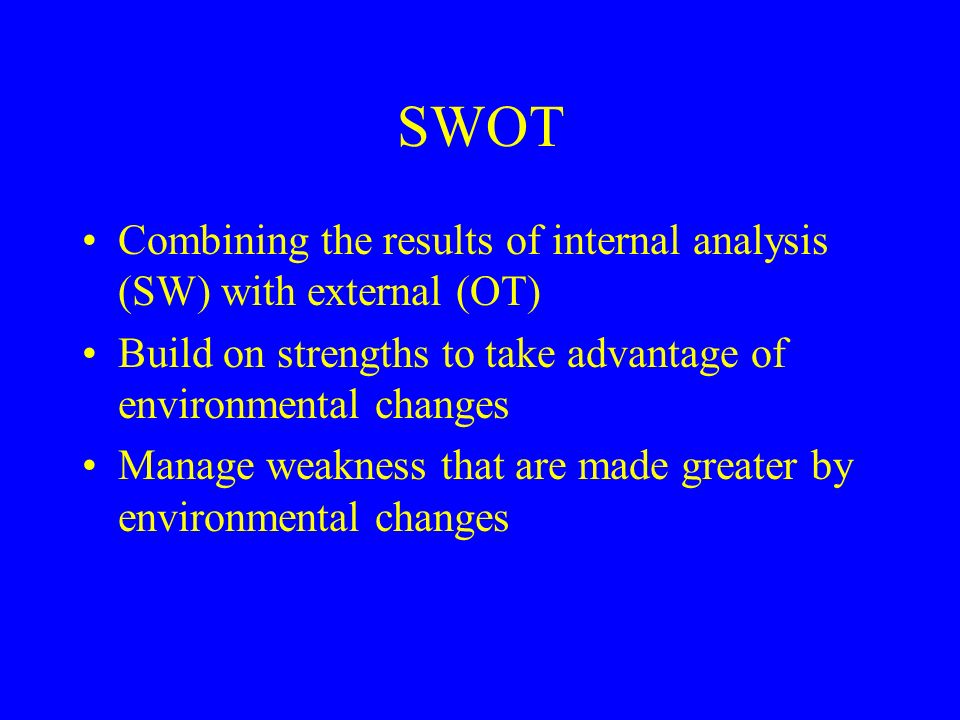 SWOT

• Combining the results of internal analysis (SW) with external (OT)
• Build on strengths to take advantage of environmental changes
• Manage weakness that are made greater by environmental changes